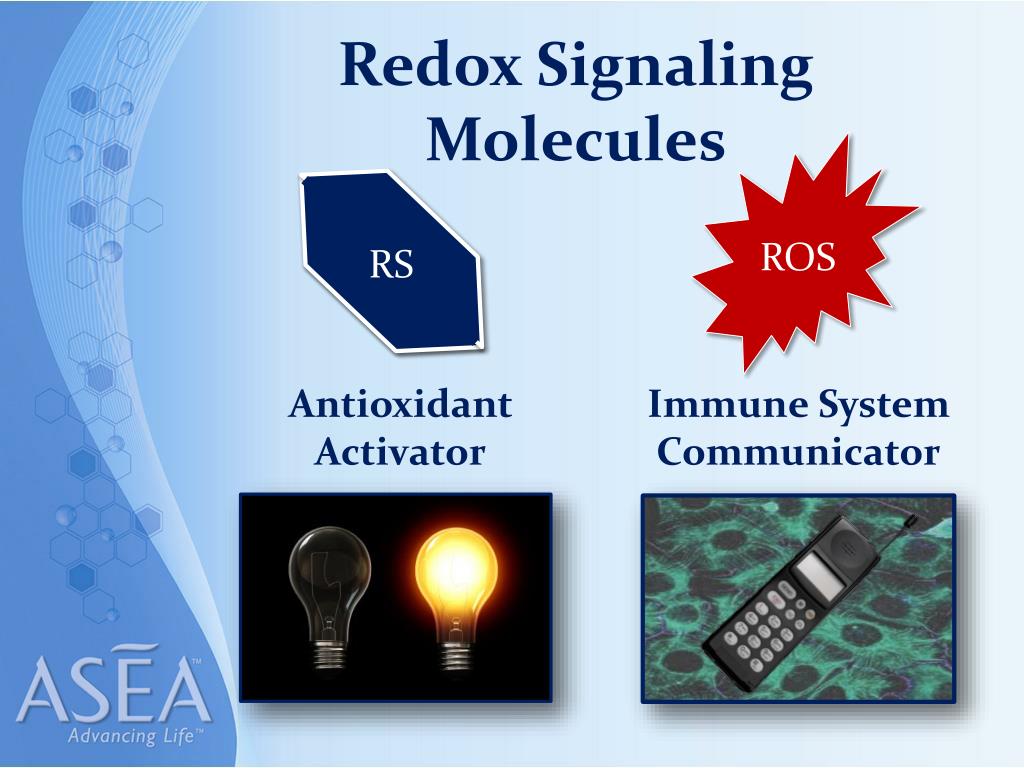 Redox Signaling Molecules

RS

ROS

Antioxidant Activator

Immune System Communicator

ASEA™
Advancing Life™